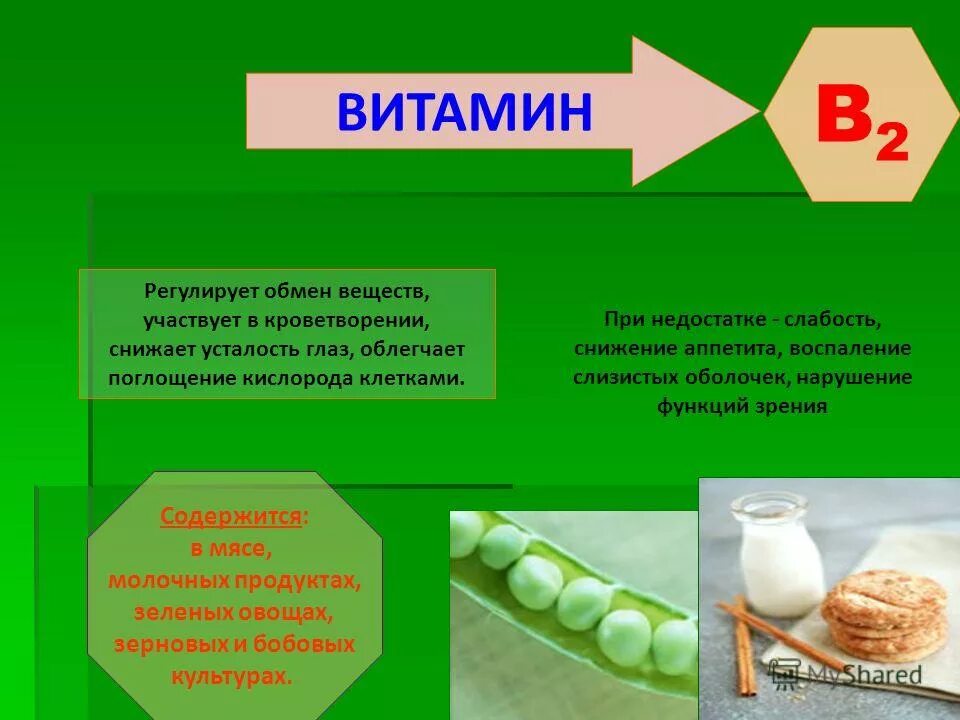 ВИТАМИН

$B_2$

Регулирует обмен веществ, участвует в кроветворении, снижает усталость глаз, облегчает поглощение кислорода клетками.

При недостатке - слабость, снижение аппетита, воспаление слизистых оболочек, нарушение функций зрения

Содержится:
в мясе,
молочных продуктах,
зеленых овощах,
зерновых и бобовых культурах.

MyShared